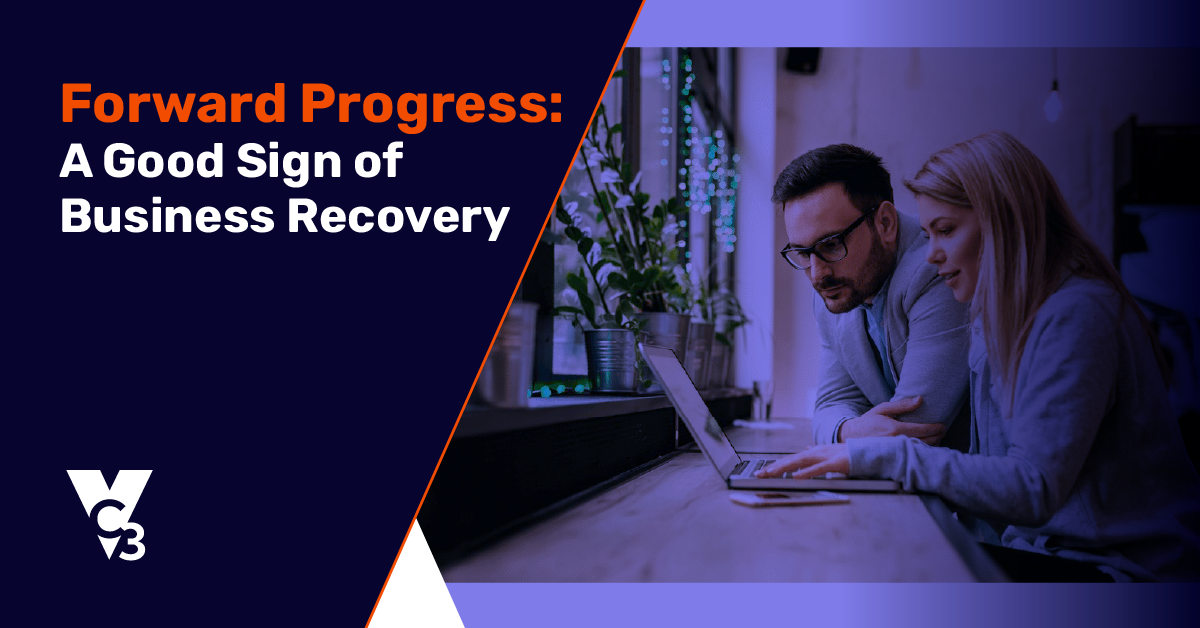 Forward Progress:
A Good Sign of Business Recovery

VC3